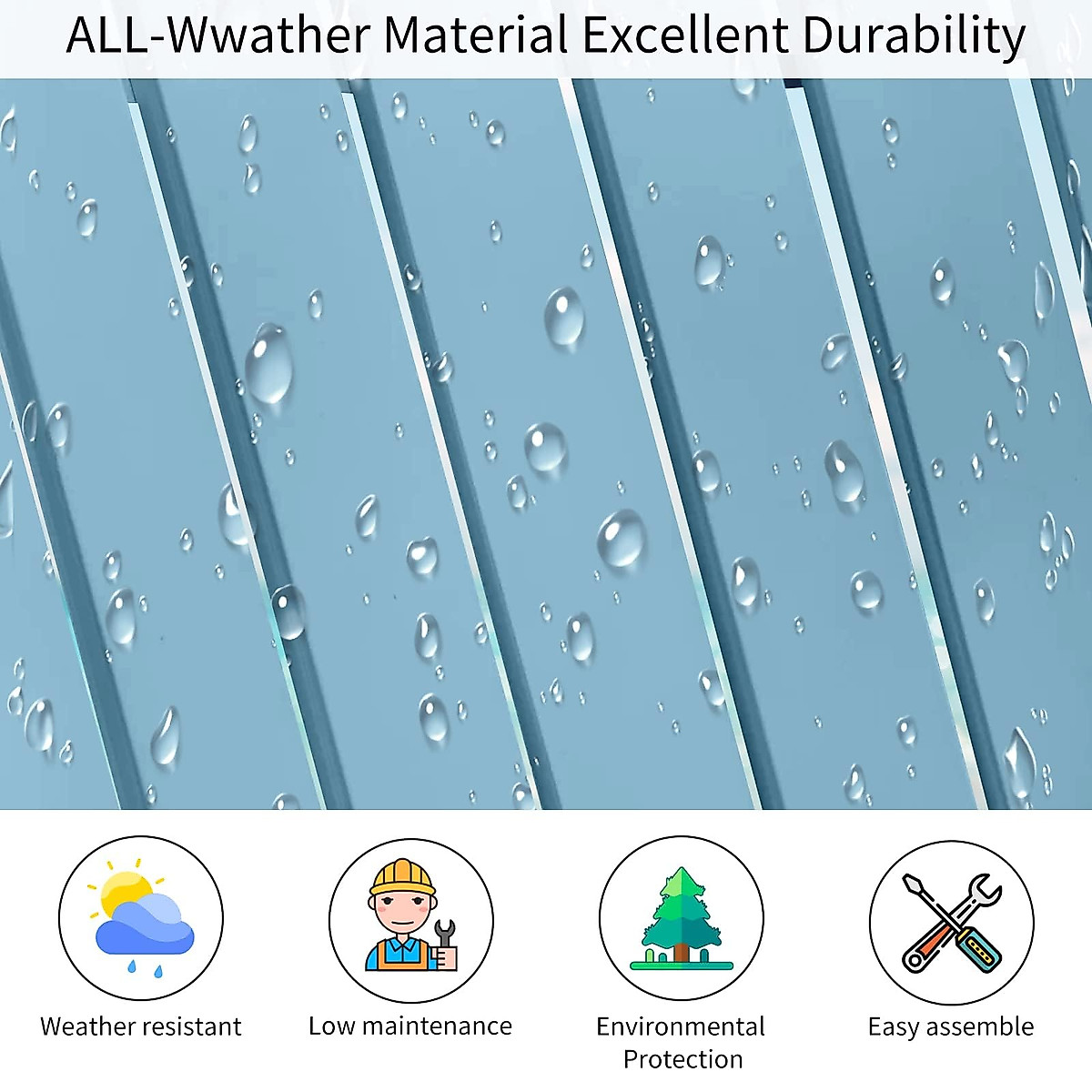 ALL-Wwather Material Excellent Durability

Weather resistant

Low maintenance

Environmental Protection

Easy assemble